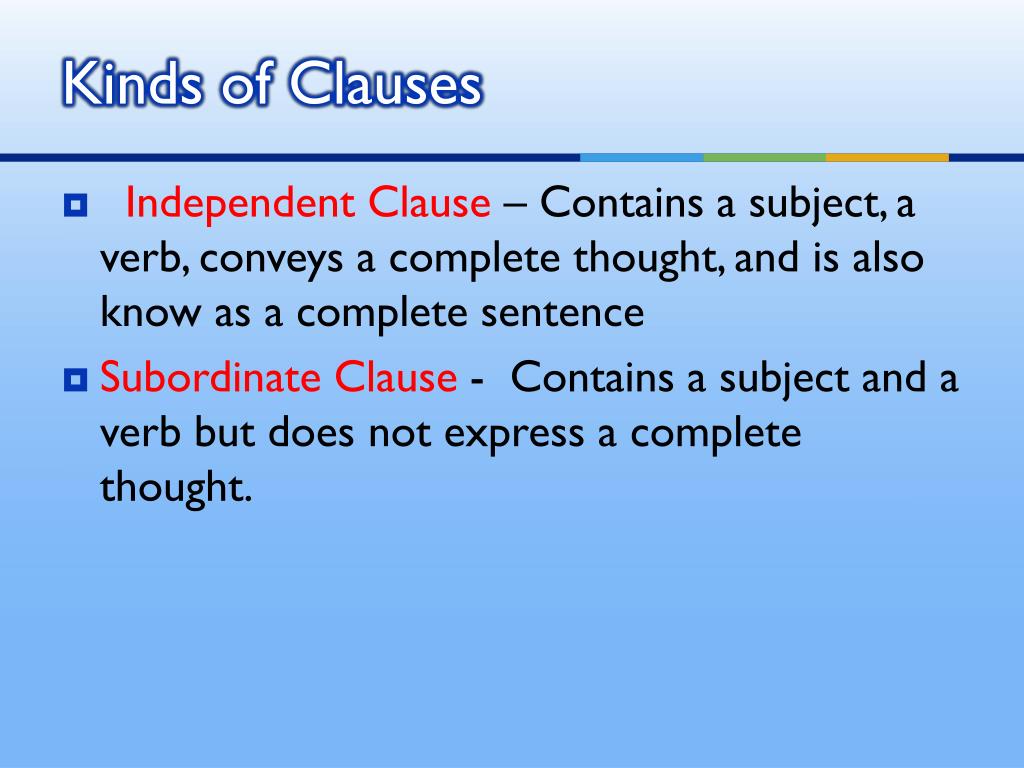 Kinds of Clauses

Independent Clause – Contains a subject, a verb, conveys a complete thought, and is also know as a complete sentence

Subordinate Clause - Contains a subject and a verb but does not express a complete thought.